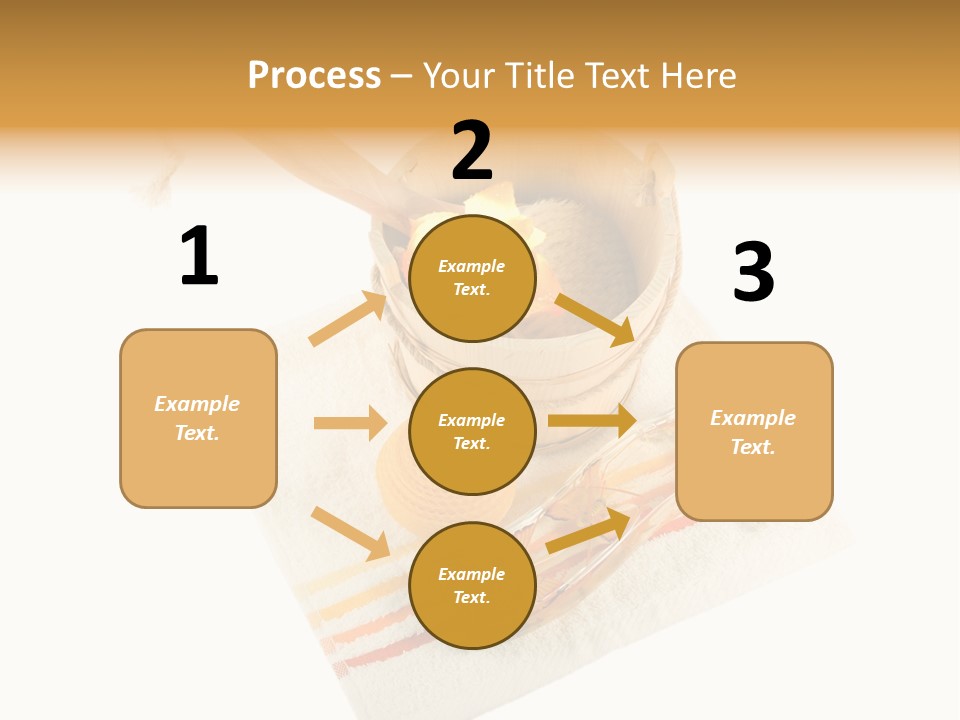 Process – Your Title Text Here

1

Example Text.

2

Example Text.

Example Text.

Example Text.

3

Example Text.